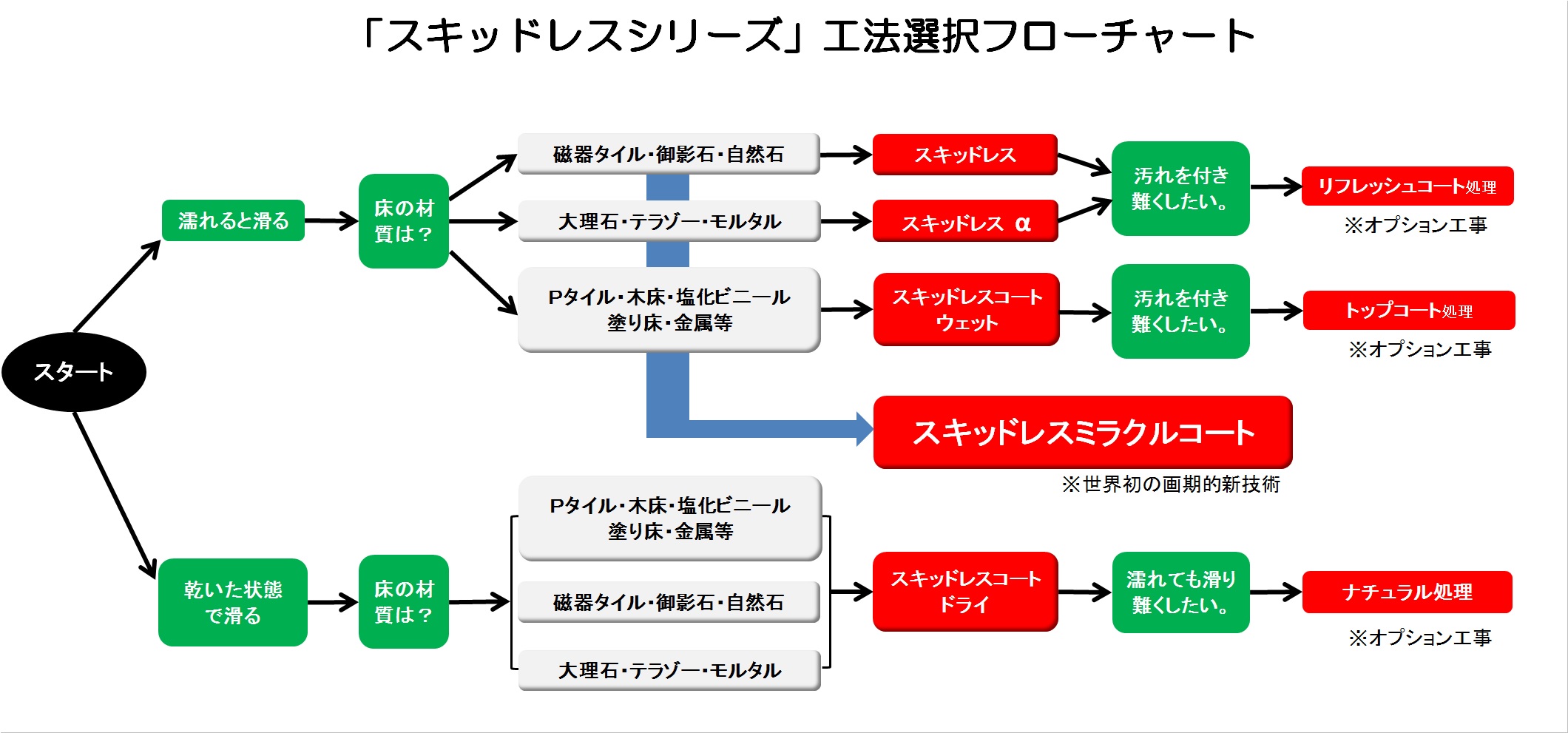 「スキッドレスシリーズ」工法選択フローチャート

スタート

濡れると滑る

床の材質は？

磁器タイル･御影石･自然石

大理石･テラゾー･モルタル

Pタイル･木床･塩化ビニール
塗り床･金属等

スキッドレス

スキッドレス α

スキッドレスコート
ウェット

汚れを付き難くしたい。

汚れを付き難くしたい。

リフレッシュコート処理

※オプション工事

トップコート処理

※オプション工事

スキッドレスミラクルコート

※世界初の画期的新技術

乾いた状態で滑る

床の材質は？

Pタイル･木床･塩化ビニール
塗り床･金属等

磁器タイル･御影石･自然石

大理石･テラゾー･モルタル

スキッドレスコート
ドライ

濡れても滑り難くしたい。

ナチュラル処理

※オプション工事